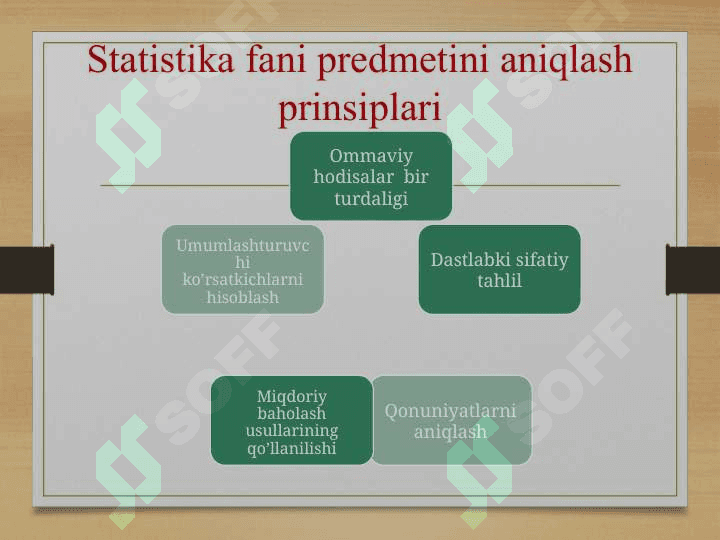 Statistika fani predmetini aniqlash prinsiplari

Ommaviy hodisalar bir turdaligi

Umumlashturuvchi ko'rsatkichlarni hisoblash

Dastlabki sifatiy tahlil

Miqdoriy baholash usullarining qo'llanilishi

Qonuniyatlarni aniqlash

SOFF
SOFF
SOFF
SOFF